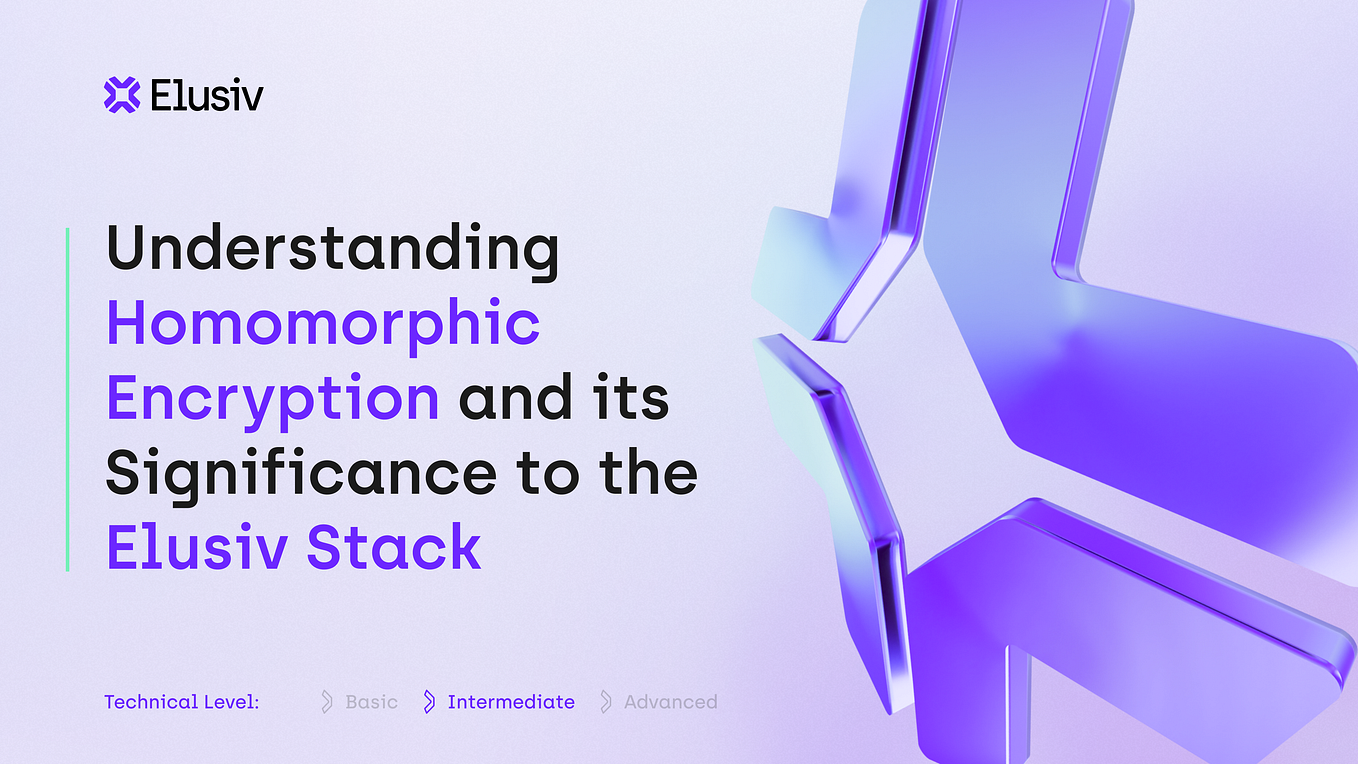 Elusiv

Understanding Homomorphic Encryption and its Significance to the Elusiv Stack

Technical Level: Basic Intermediate Advanced